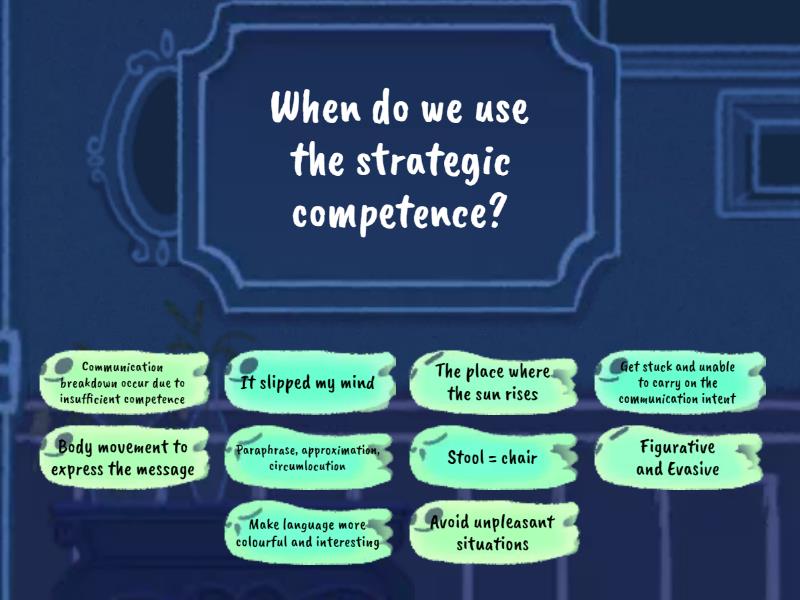 When do we use the strategic competence?

Communication breakdown occur due to insufficient competence

It slipped my mind

The place where the sun rises

Get stuck and unable to carry on the communication intent

Body movement to express the message

Paraphrase, approximation, circumlocution

Stool = chair

Figurative and Evasive

Make language more colourful and interesting

Avoid unpleasant situations